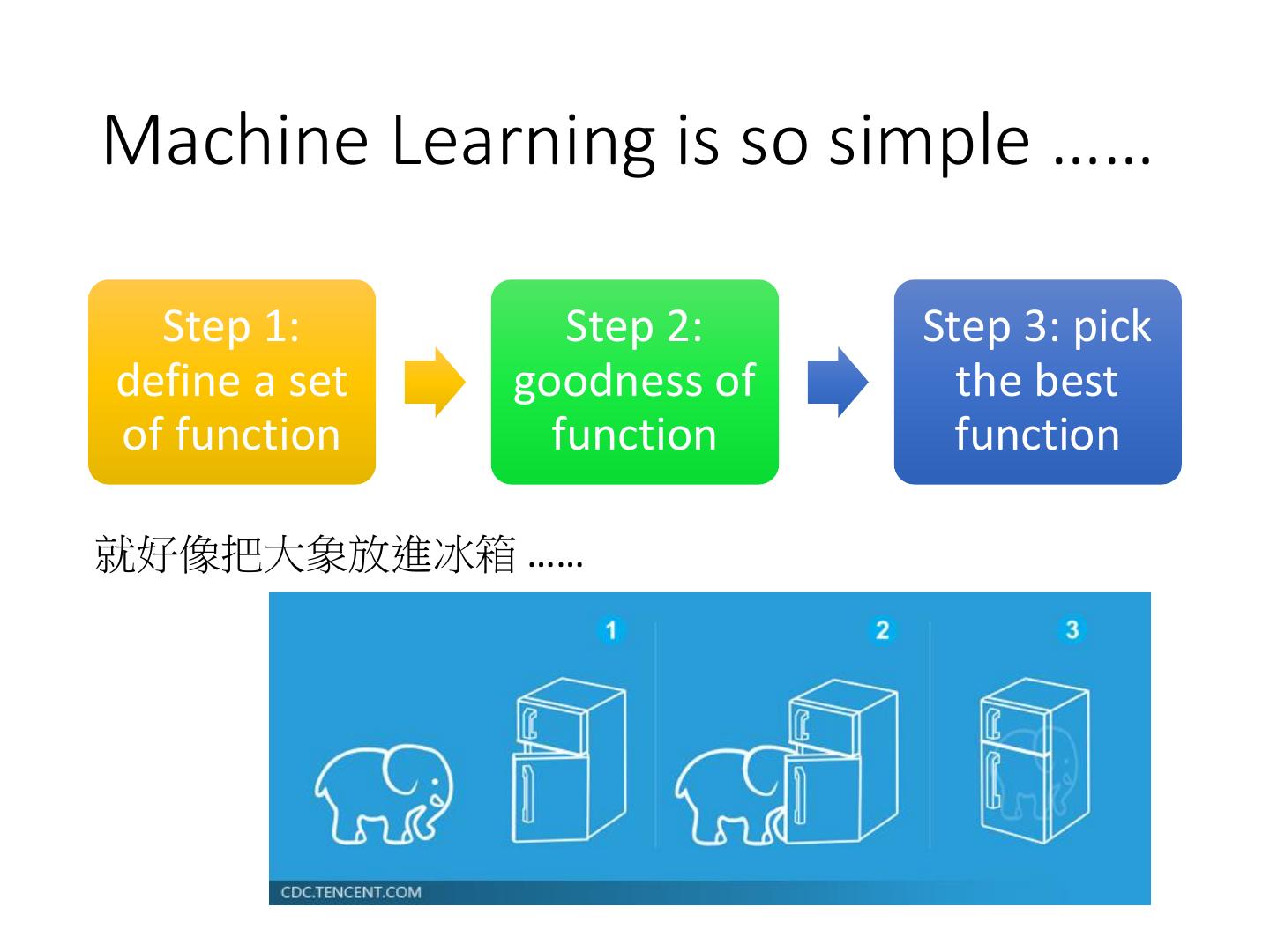 Machine Learning is so simple ……

Step 1: define a set of function

Step 2: goodness of function

Step 3: pick the best function

就好像把大象放進冰箱 ……

1

2

3

CDC.TENCENT.COM